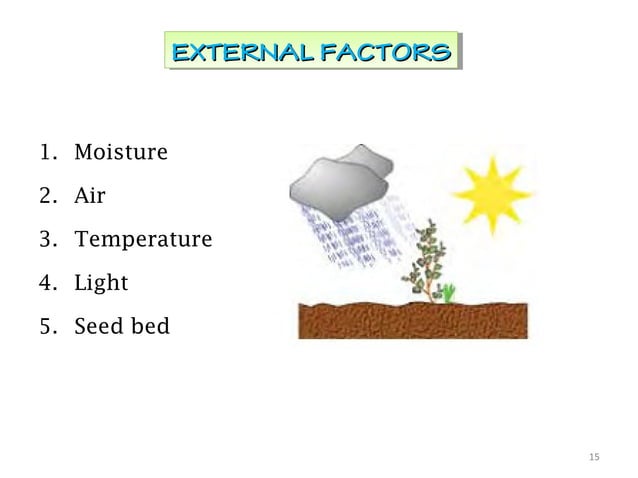 EXTERNAL FACTORS

1. Moisture
2. Air
3. Temperature
4. Light
5. Seed bed

15